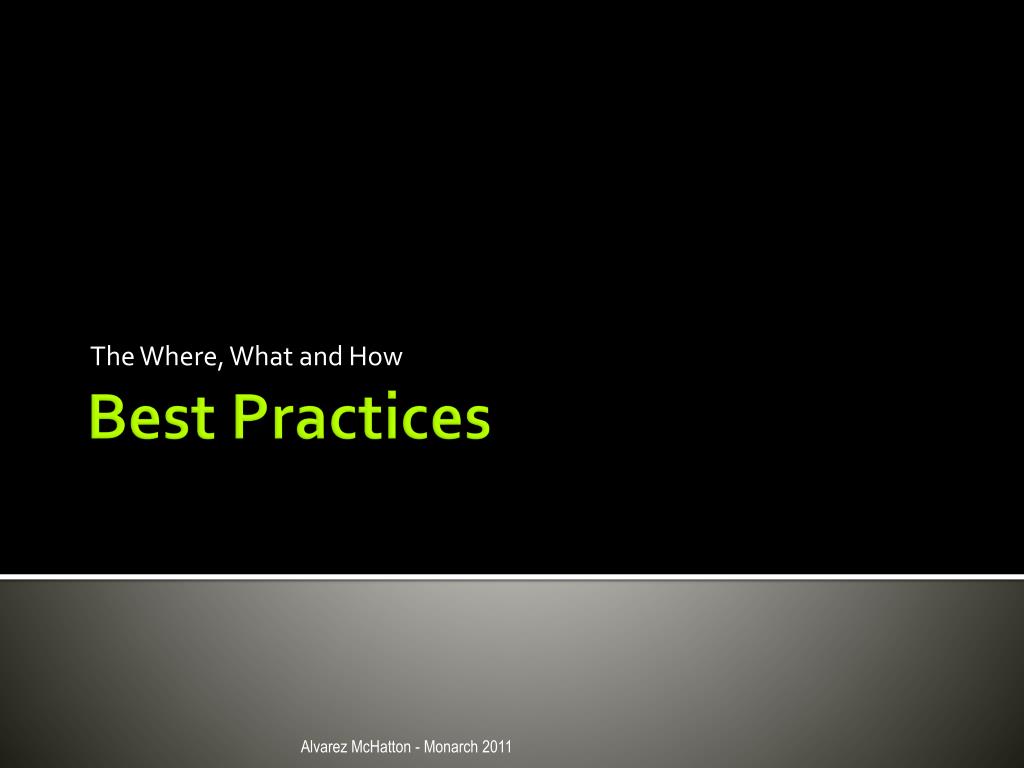 The Where, What and How

Best Practices

Alvarez McHatton - Monarch 2011